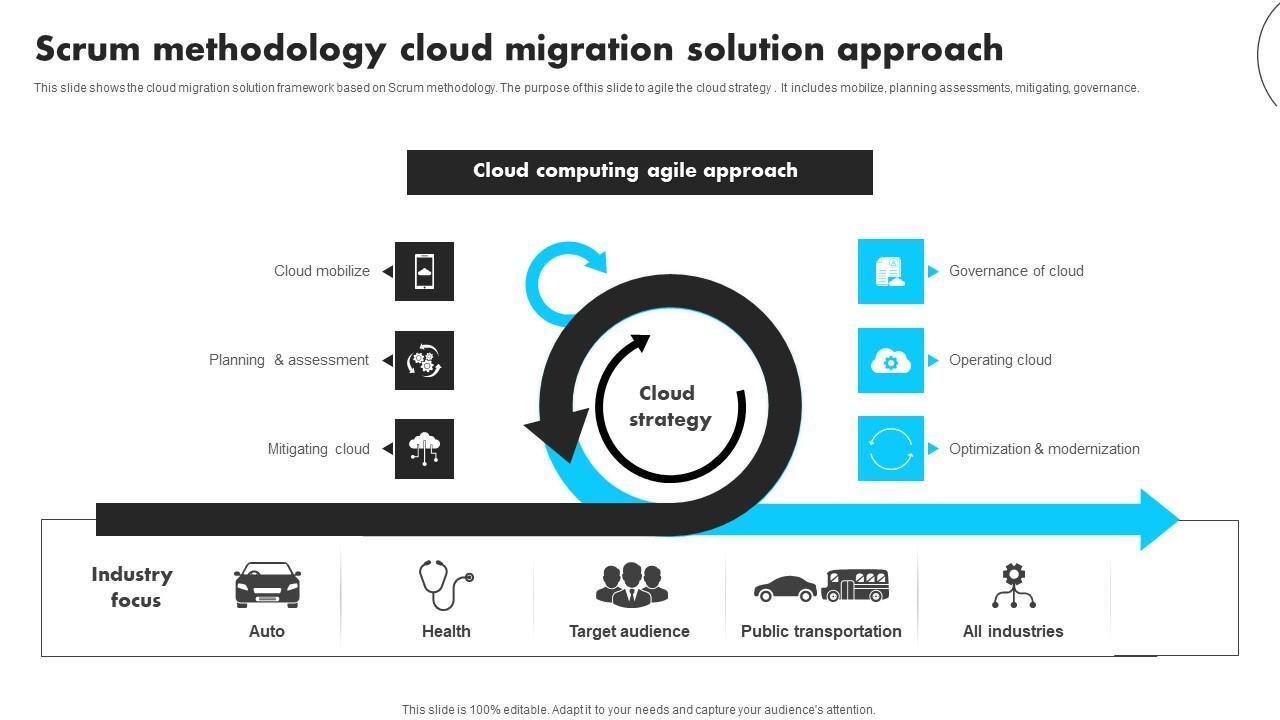 Scrum methodology cloud migration solution approach

This slide shows the cloud migration solution framework based on Scrum methodology. The purpose of this slide to agile the cloud strategy . It includes mobilize, planning assessments, mitigating, governance.

Cloud computing agile approach

Cloud mobilize

Planning & assessment

Mitigating cloud

Cloud strategy

Governance of cloud

Operating cloud

Optimization & modernization

Industry focus

Auto

Health

Target audience

Public transportation

All industries

This slide is 100% editable. Adapt it to your needs and capture your audience's attention.